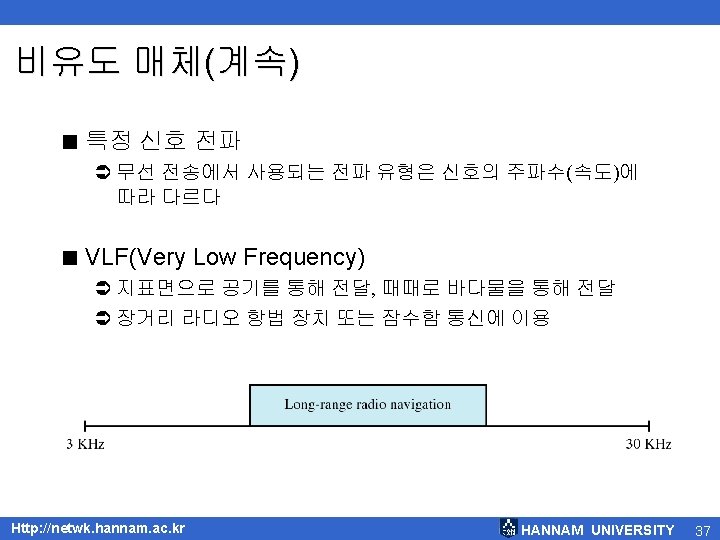 비유도 매체(계속)

■ 특정 신호 전파

➲ 무선 전송에서 사용되는 전파 유형은 신호의 주파수(속도)에 따라 다르다

■ VLF(Very Low Frequency)

➲ 지표면으로 공기를 통해 전달, 때때로 바다물을 통해 전달

➲ 장거리 라디오 항법 장치 또는 잠수함 통신에 이용

Long-range radio navigation

3 KHz

30 KHz

Http://netwk.hannam.ac.kr

HANNAM UNIVERSITY

37